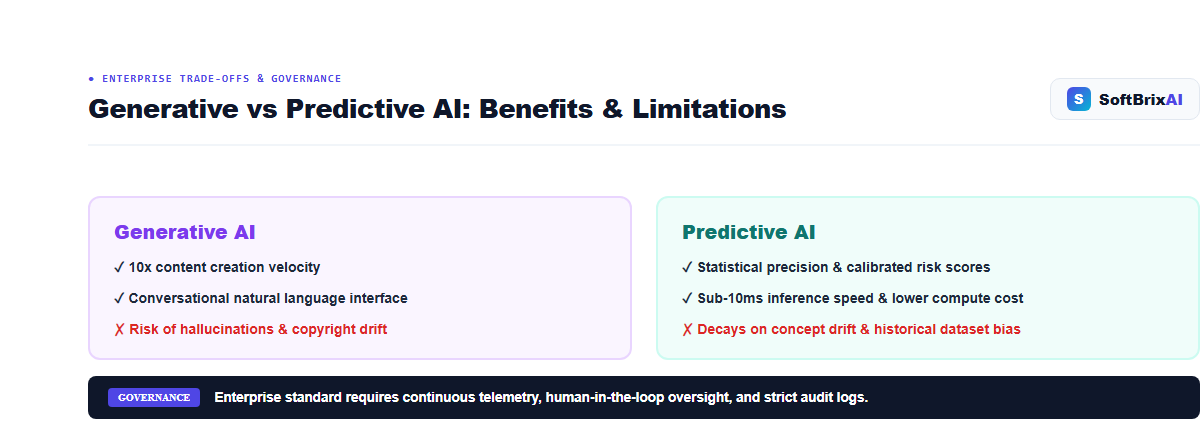 • ENTERPRISE TRADE-OFFS & GOVERNANCE

Generative vs Predictive AI: Benefits & Limitations

S SoftBrixAI

Generative AI

✓ 10x content creation velocity

✓ Conversational natural language interface

✗ Risk of hallucinations & copyright drift

Predictive AI

✓ Statistical precision & calibrated risk scores

✓ Sub-10ms inference speed & lower compute cost

✗ Decays on concept drift & historical dataset bias

GOVERNANCE Enterprise standard requires continuous telemetry, human-in-the-loop oversight, and strict audit logs.